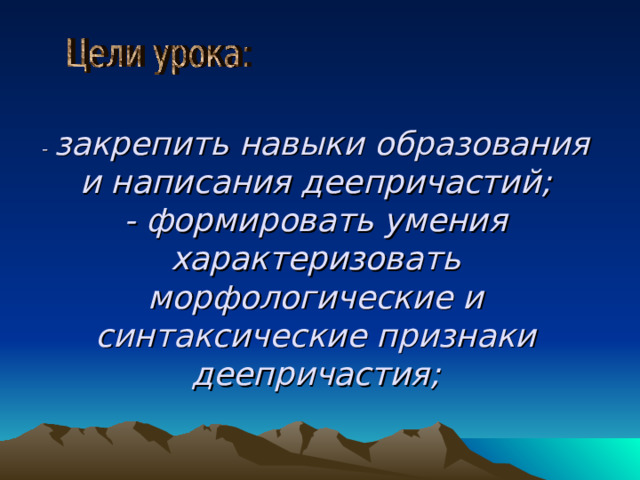 Цели урока:

- закрепить навыки образования и написания деепричастий;
- формировать умения характеризовать морфологические и синтаксические признаки деепричастия;